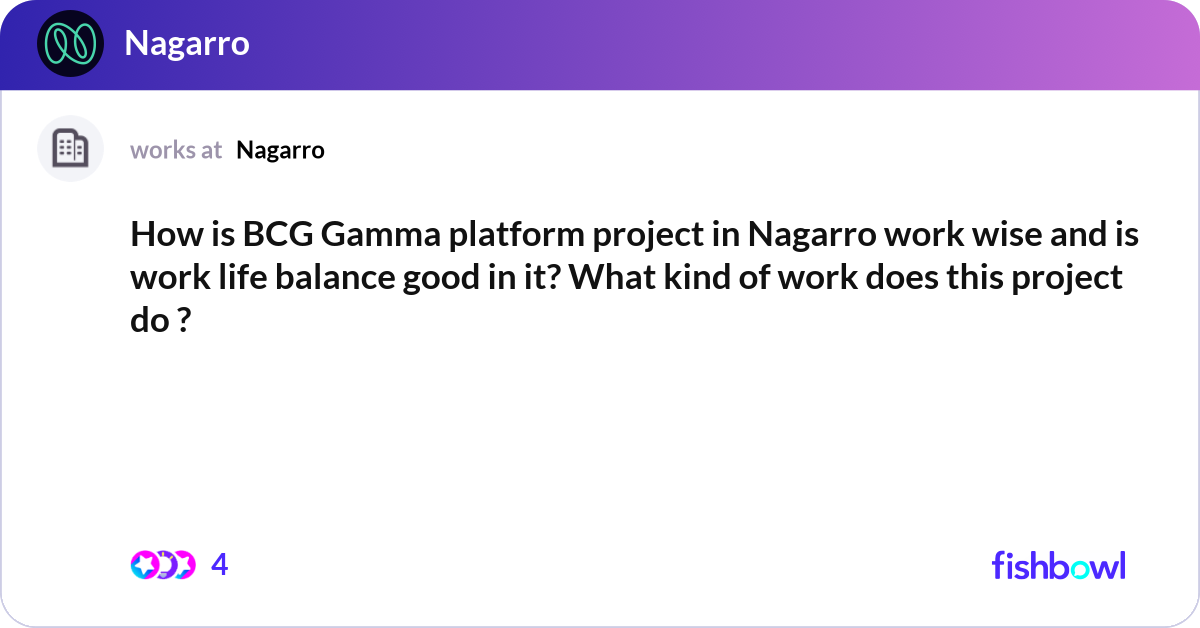 Nagarro

works at Nagarro

How is BCG Gamma platform project in Nagarro work wise and is work life balance good in it? What kind of work does this project do ?

4

fishbowl